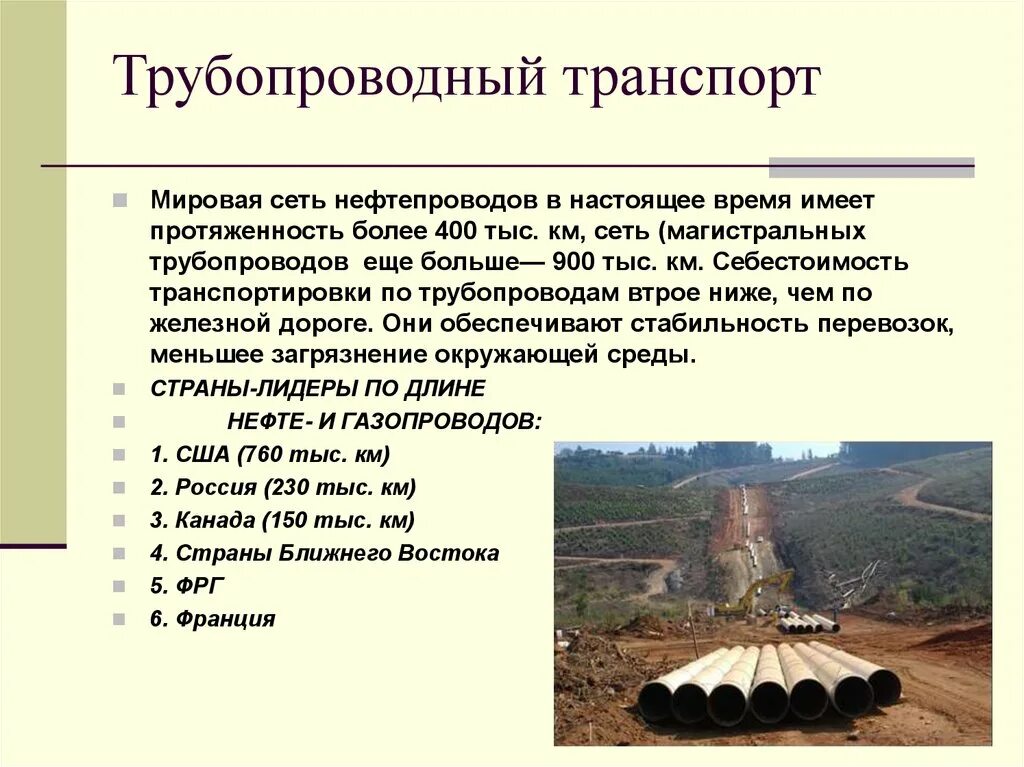 Трубопроводный транспорт

Мировая сеть нефтепроводов в настоящее время имеет протяженность более 400 тыс. км, сеть (магистральных трубопроводов еще больше— 900 тыс. км. Себестоимость транспортировки по трубопроводам втрое ниже, чем по железной дороге. Они обеспечивают стабильность перевозок, меньшее загрязнение окружающей среды.

СТРАНЫ-ЛИДЕРЫ ПО ДЛИНЕ

НЕФТЕ- И ГАЗОПРОВОДОВ:

1. США (760 тыс. км)

2. Россия (230 тыс. км)

3. Канада (150 тыс. км)

4. Страны Ближнего Востока

5. ФРГ

6. Франция